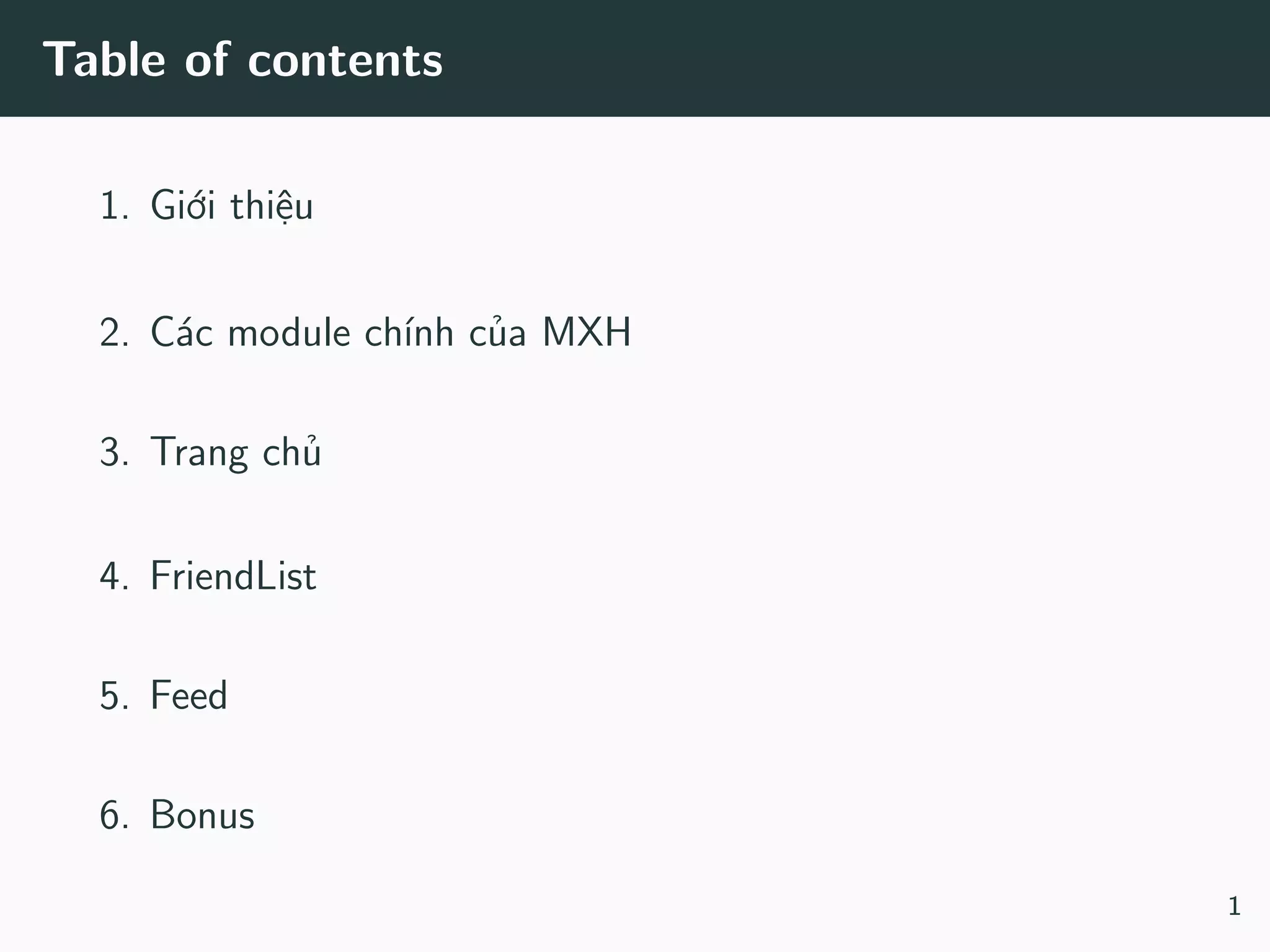 Table of contents

1. Giới thiệu

2. Các module chính của MXH

3. Trang chủ

4. FriendList

5. Feed

6. Bonus

1